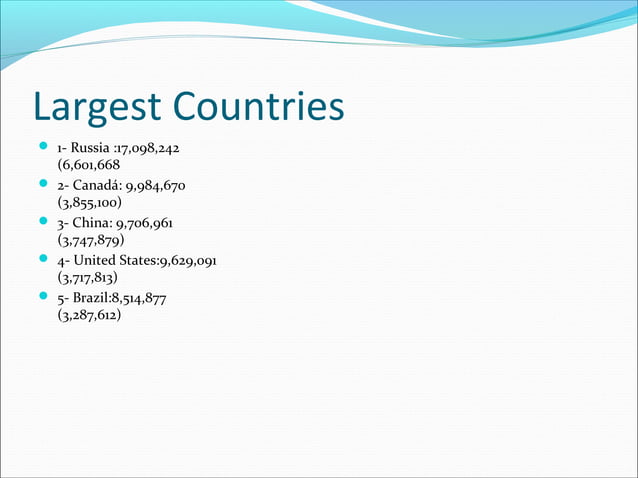 Largest Countries

- 1- Russia :17,098,242 (6,601,668
- 2- Canadá: 9,984,670 (3,855,100)
- 3- China: 9,706,961 (3,747,879)
- 4- United States:9,629,091 (3,717,813)
- 5- Brazil:8,514,877 (3,287,612)